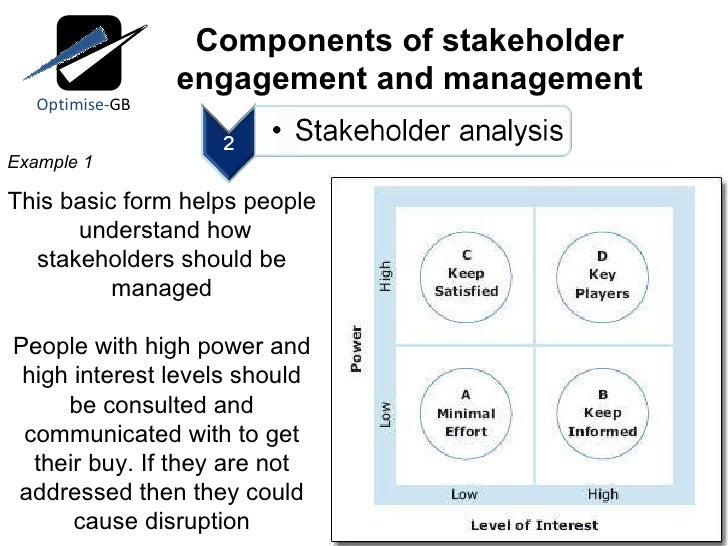 Optimise-GB

Components of stakeholder engagement and management

2

• Stakeholder analysis

Example 1

This basic form helps people understand how stakeholders should be managed

People with high power and high interest levels should be consulted and communicated with to get their buy. If they are not addressed then they could cause disruption

Power

High

Low

C
Keep
Satisfied

D
Key
Players

A
Minimal
Effort

B
Keep
Informed

Low

High

Level of Interest